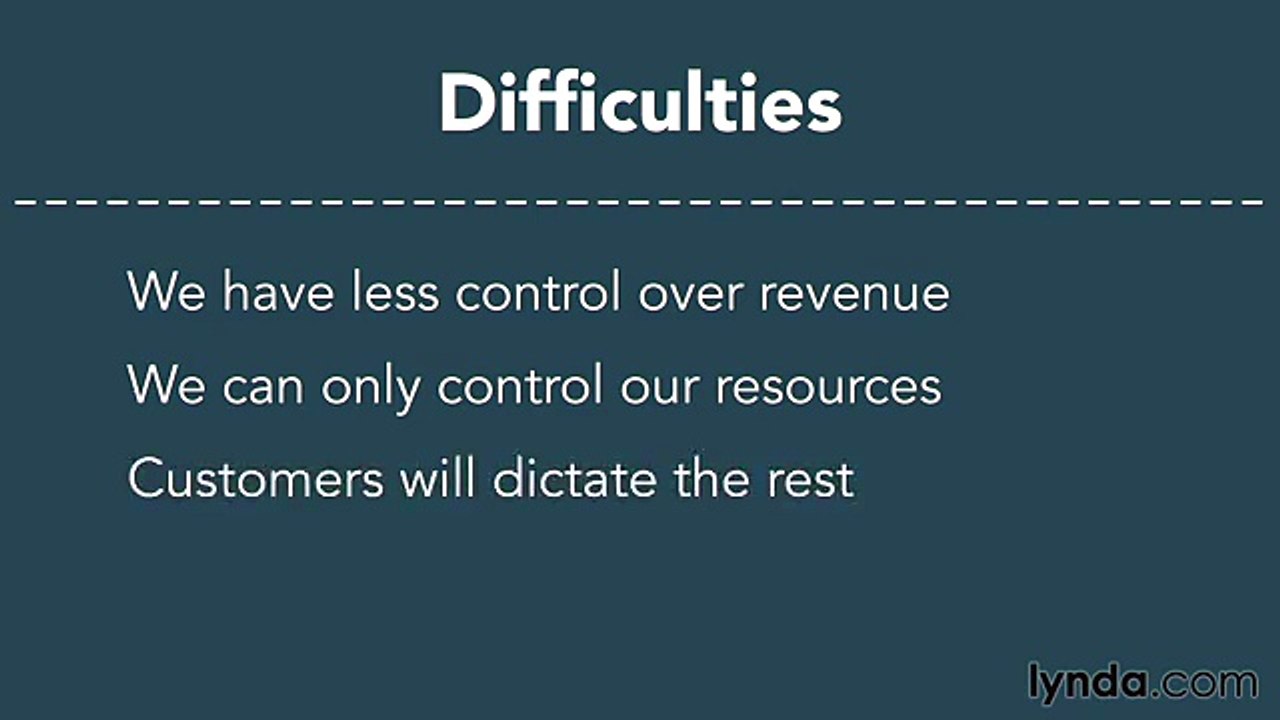 Difficulties

We have less control over revenue

We can only control our resources

Customers will dictate the rest

lynda.com